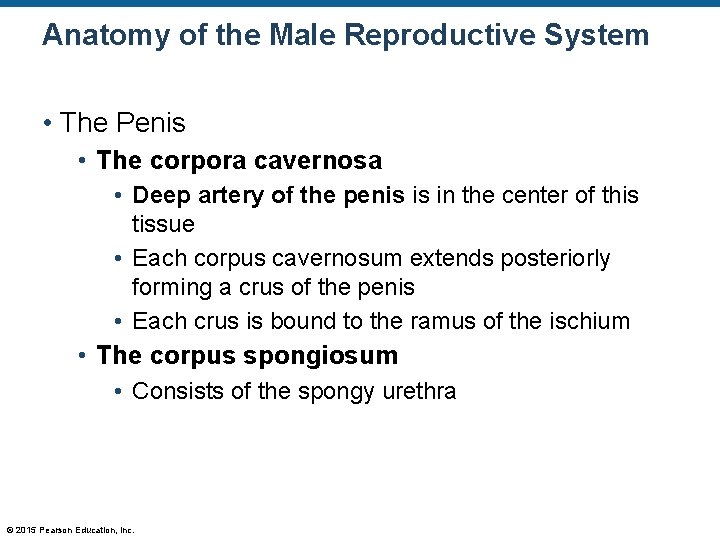 Anatomy of the Male Reproductive System

• The Penis
  • The corpora cavernosa
    • Deep artery of the penis is in the center of this tissue
    • Each corpus cavernosum extends posteriorly forming a crus of the penis
    • Each crus is bound to the ramus of the ischium
  • The corpus spongiosum
    • Consists of the spongy urethra

© 2015 Pearson Education, Inc.